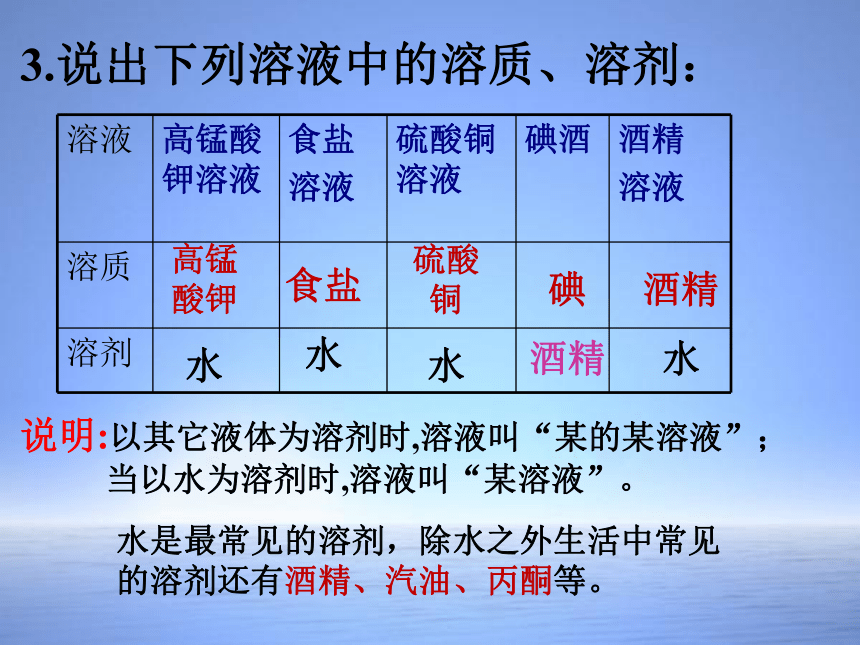 3.说出下列溶液中的溶质、溶剂：

| 溶液 | 高锰酸钾溶液 | 食盐溶液 | 硫酸铜溶液 | 碘酒 | 酒精溶液 |
|---|---|---|---|---|---|
| 溶质 | 高锰酸钾 | 食盐 | 硫酸铜 | 碘 | 酒精 |
| 溶剂 | 水 | 水 | 水 | 酒精 | 水 |

说明:以其它液体为溶剂时,溶液叫“某的某溶液”；当以水为溶剂时,溶液叫“某溶液”。

水是最常见的溶剂，除水之外生活中常见的溶剂还有酒精、汽油、丙酮等。